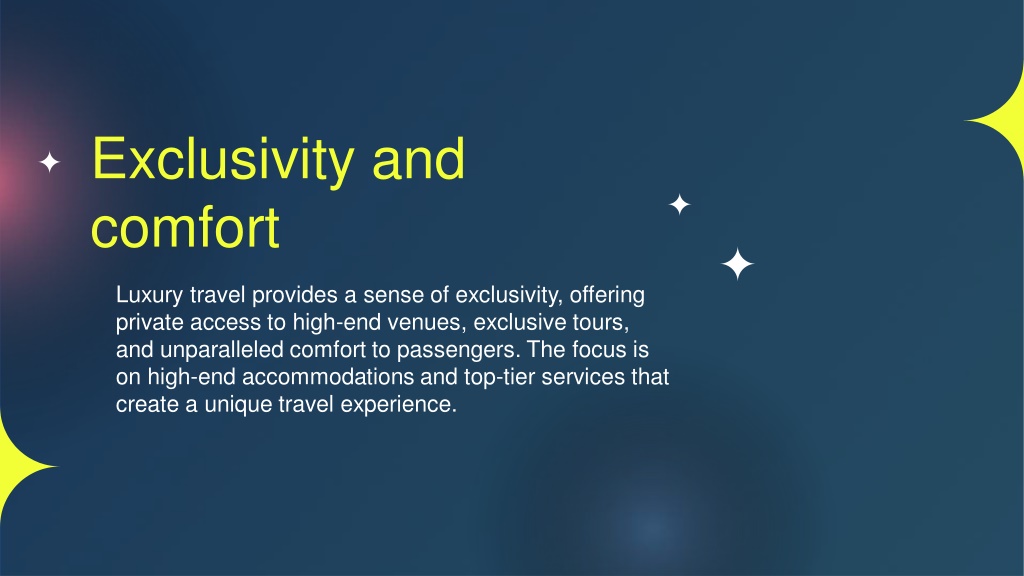 Exclusivity and comfort

Luxury travel provides a sense of exclusivity, offering private access to high-end venues, exclusive tours, and unparalleled comfort to passengers. The focus is on high-end accommodations and top-tier services that create a unique travel experience.